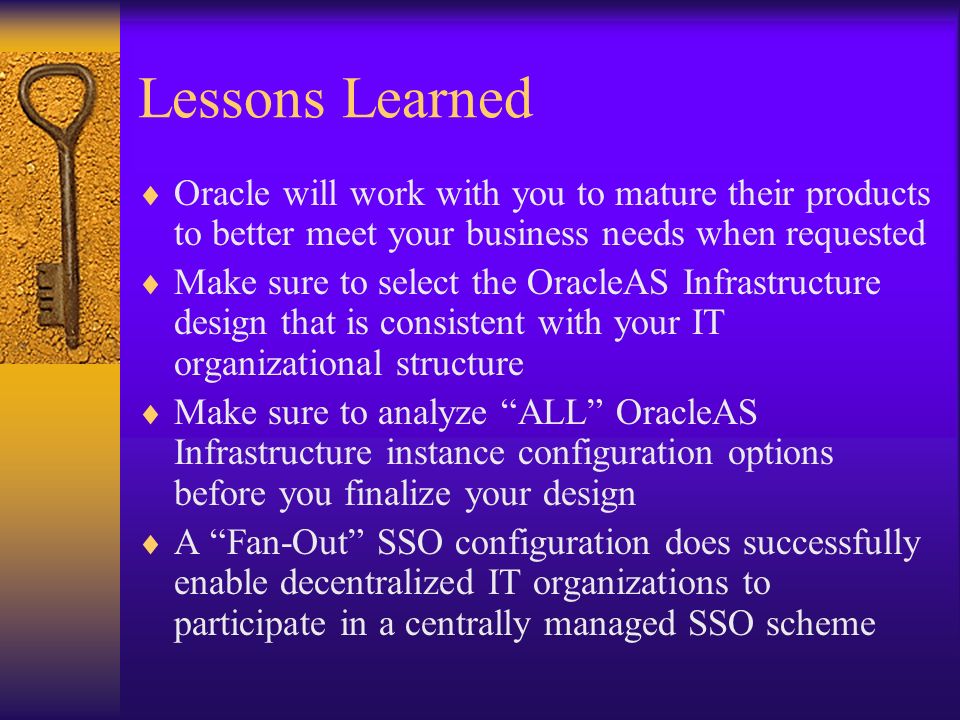 Lessons Learned

♦ Oracle will work with you to mature their products to better meet your business needs when requested

♦ Make sure to select the OracleAS Infrastructure design that is consistent with your IT organizational structure

♦ Make sure to analyze “ALL” OracleAS Infrastructure instance configuration options before you finalize your design

♦ A “Fan-Out” SSO configuration does successfully enable decentralized IT organizations to participate in a centrally managed SSO scheme